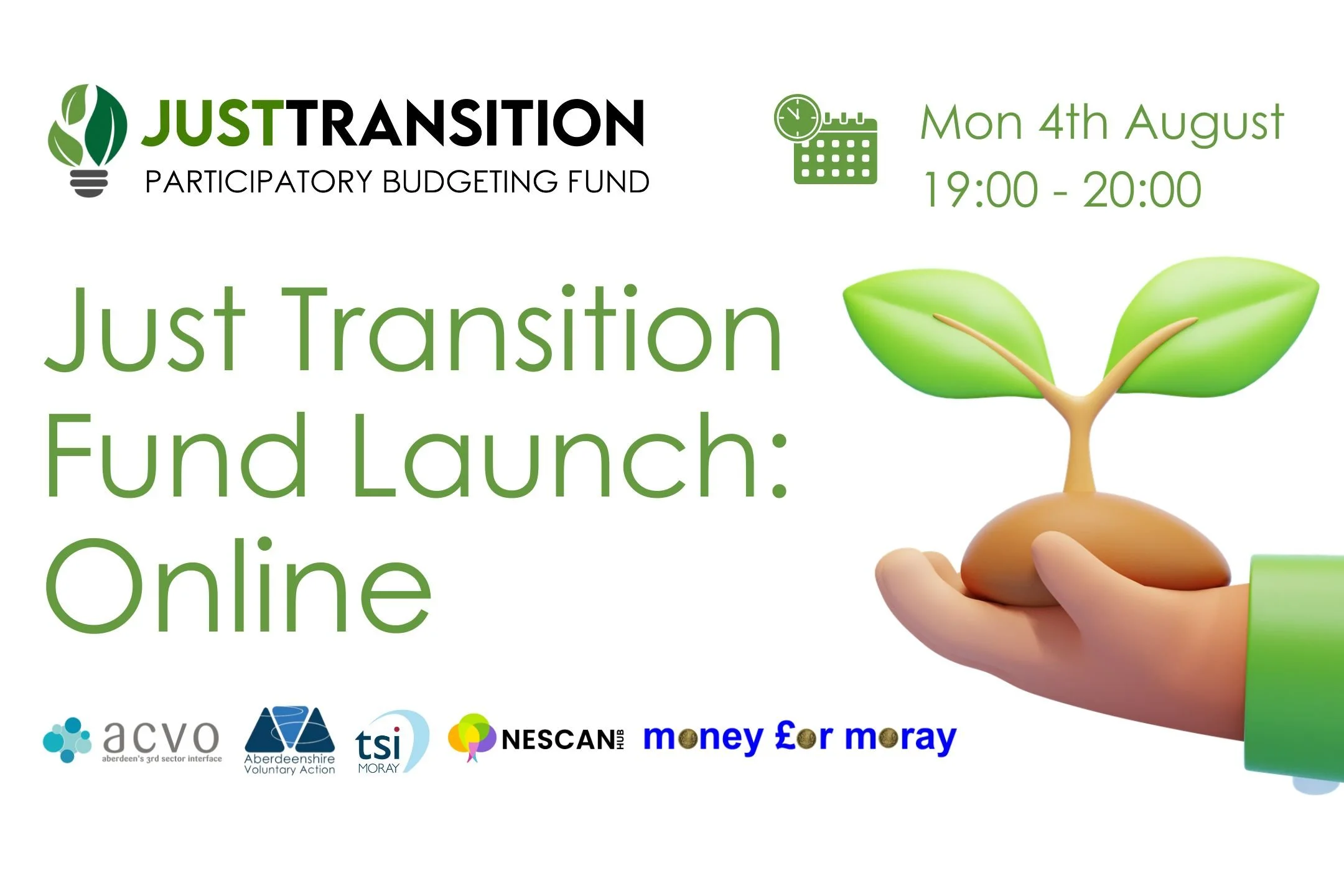 JUSTTRANSITION
PARTICIPATORY BUDGETING FUND

Mon 4th August
19:00 - 20:00

Just Transition Fund Launch: Online

acvo
aberdeen's 3rd sector interface

Aberdeenshire Voluntary Action

tsi MORAY

NESCAN HUB

money £or moray